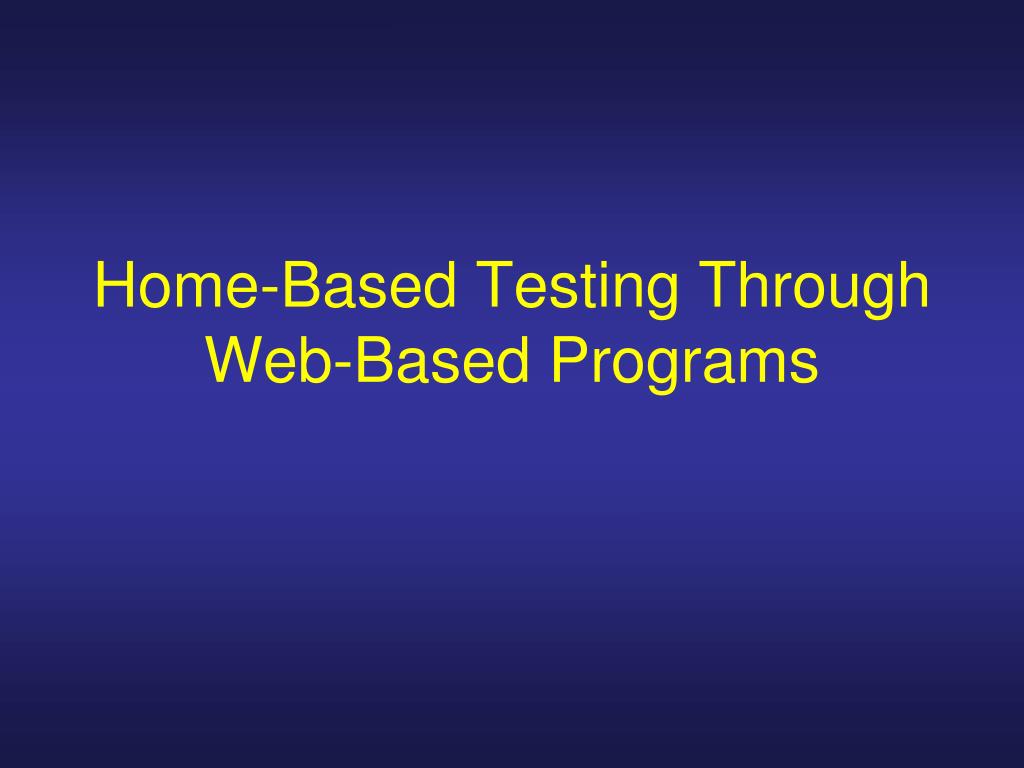 Home-Based Testing Through Web-Based Programs